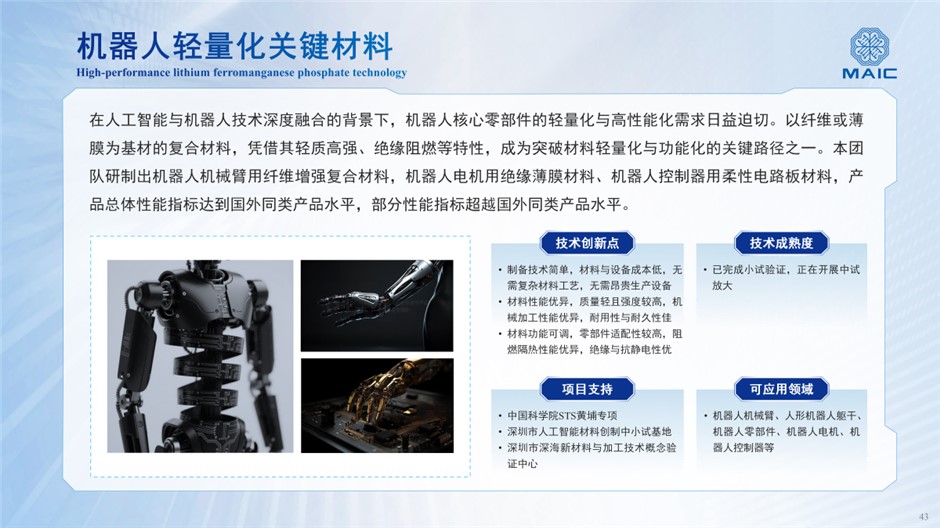 机器人轻量化关键材料

High-performance lithium ferromanganese phosphate technology

MAIC

在人工智能与机器人技术深度融合的背景下，机器人核心零部件的轻量化与高性能化需求日益迫切。以纤维或薄膜为基材的复合材料，凭借其轻质高强、绝缘阻燃等特性，成为突破材料轻量化与功能化的关键路径之一。本团队研制出机器人机械臂用纤维增强复合材料，机器人电机用绝缘薄膜材料、机器人控制器用柔性电路板材料，产品总体性能指标达到国外同类产品水平，部分性能指标超越国外同类产品水平。

技术创新点

• 制备技术简单，材料与设备成本低，无需复杂材料工艺，无需昂贵生产设备
• 材料性能优异，质量轻且强度较高，机械加工性能优异，耐用性与耐久性佳
• 材料功能可调，零部件适配性较高，阻燃隔热性能优异，绝缘与抗静电性优

技术成熟度

• 已完成小试验证，正在开展中试放大

项目支持

• 中国科学院STS黄埔专项
• 深圳市人工智能材料创制中小试基地
• 深圳市深海新材料与加工技术概念验证中心

可应用领域

• 机器人机械臂、人形机器人躯干、机器人零部件、机器人电机、机器人控制器等

43